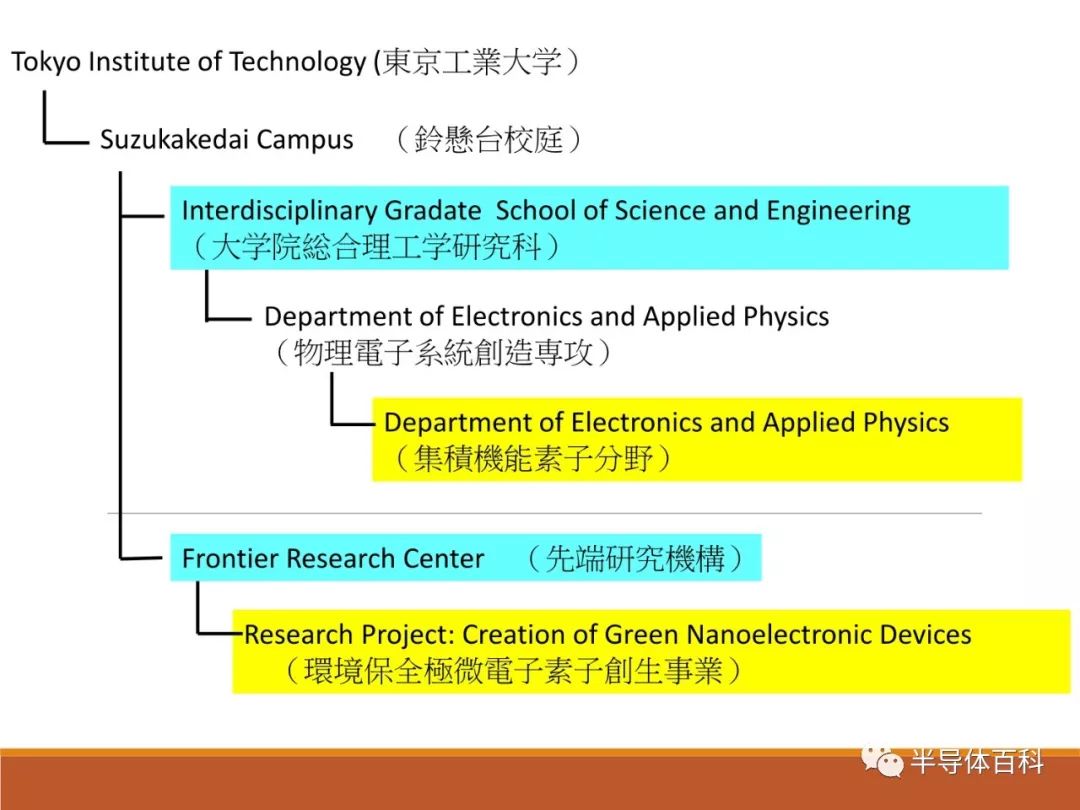 Tokyo Institute of Technology (東京工業大学)

Suzukakedai Campus （鈴懸台校庭）

Interdisciplinary Gradate School of Science and Engineering （大学院総合理工学研究科）

Department of Electronics and Applied Physics （物理電子系統創造専攻）

Department of Electronics and Applied Physics （集積機能素子分野）

Frontier Research Center （先端研究機構）

Research Project: Creation of Green Nanoelectronic Devices （環境保全極微電子素子創生事業）

半导体百科